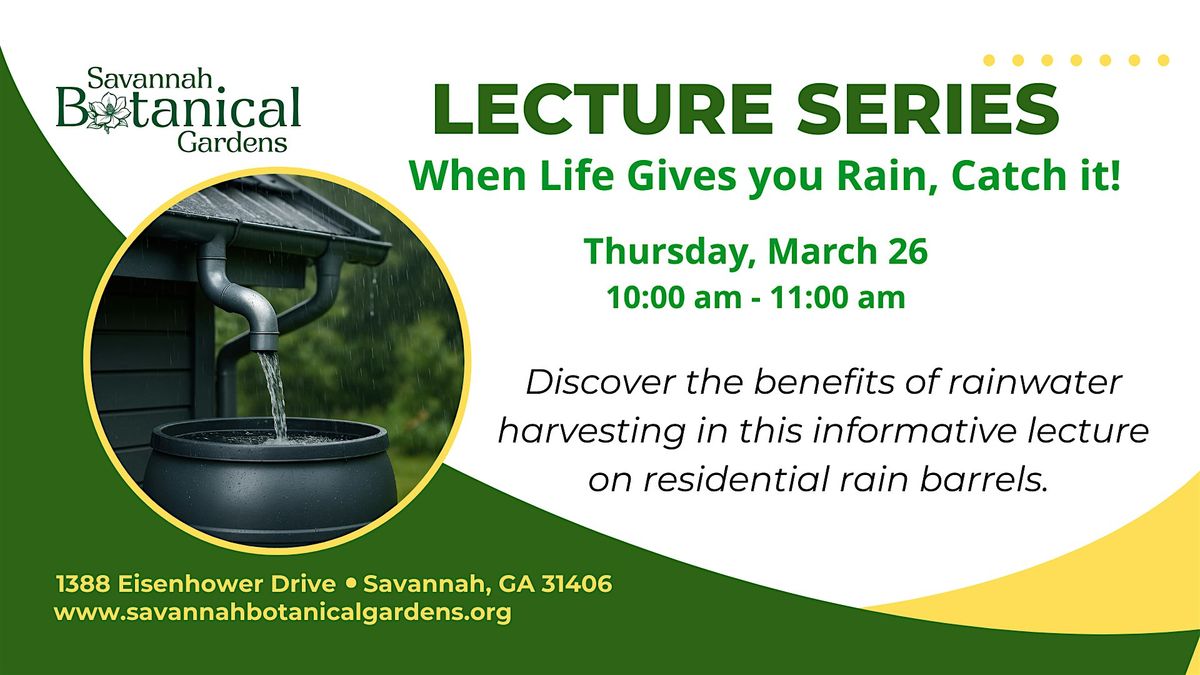 Savannah Botanical Gardens

LECTURE SERIES

When Life Gives you Rain, Catch it!

Thursday, March 26
10:00 am - 11:00 am

Discover the benefits of rainwater harvesting in this informative lecture on residential rain barrels.

1388 Eisenhower Drive • Savannah, GA 31406
www.savannahbotanicalgardens.org